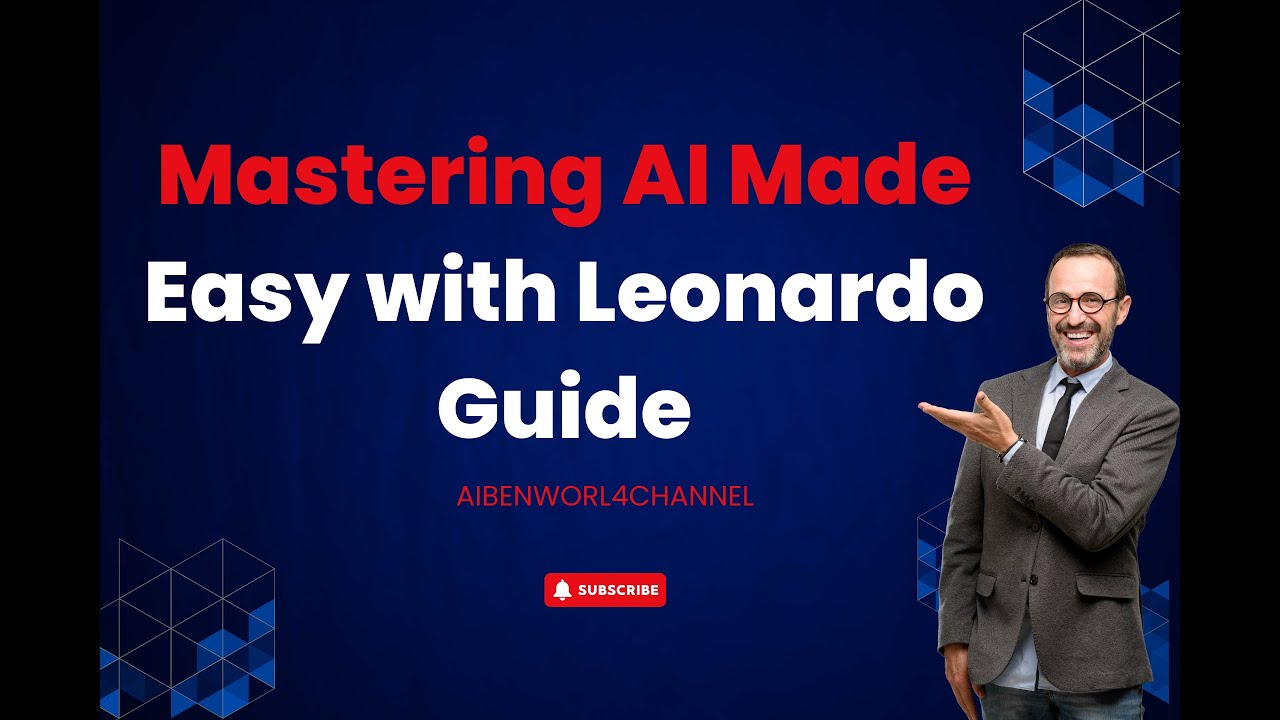 Mastering AI Made
Easy with Leonardo
Guide

AIBENWORL4CHANNEL

SUBSCRIBE